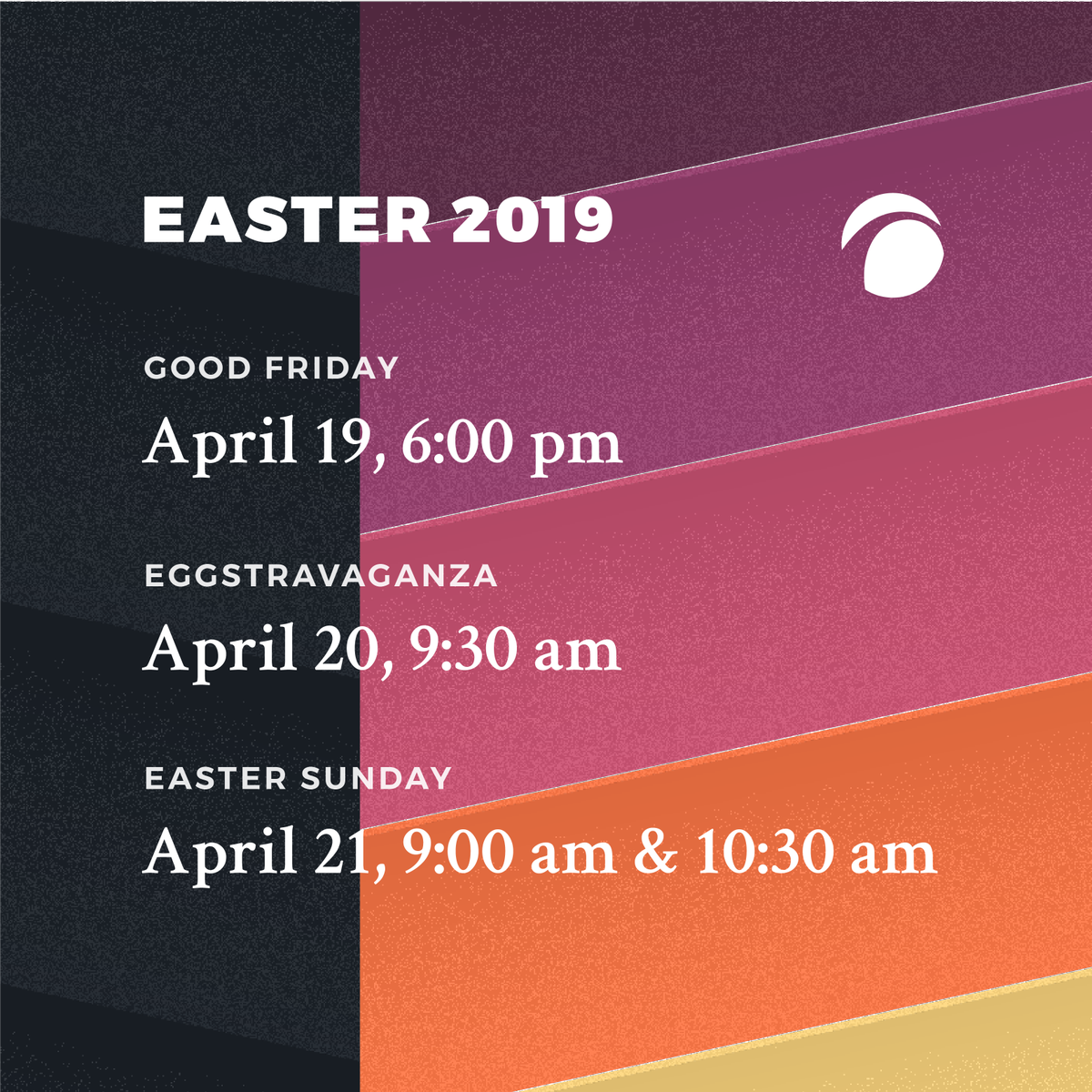 EASTER 2019

GOOD FRIDAY

April 19, 6:00 pm

EGGSTRAVAGANZA

April 20, 9:30 am

EASTER SUNDAY

April 21, 9:00 am & 10:30 am